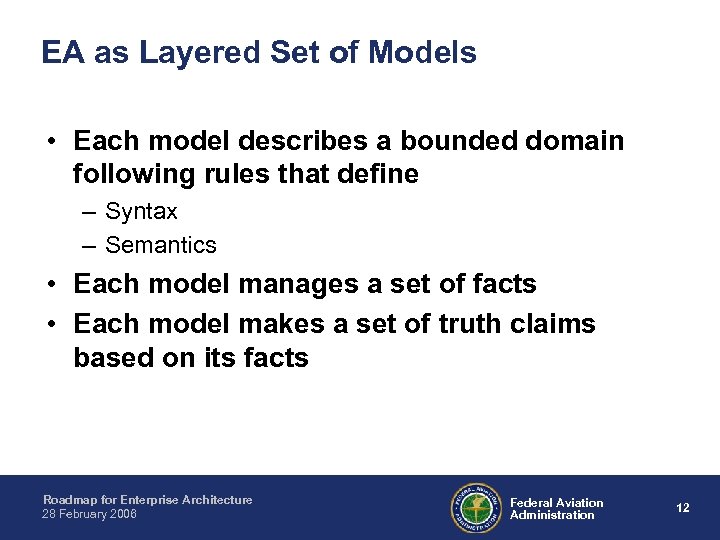 EA as Layered Set of Models

• Each model describes a bounded domain following rules that define
– Syntax
– Semantics
• Each model manages a set of facts
• Each model makes a set of truth claims based on its facts

Roadmap for Enterprise Architecture
28 February 2008

FEDERAL AVIATION ADMINISTRATION

Federal Aviation Administration

12